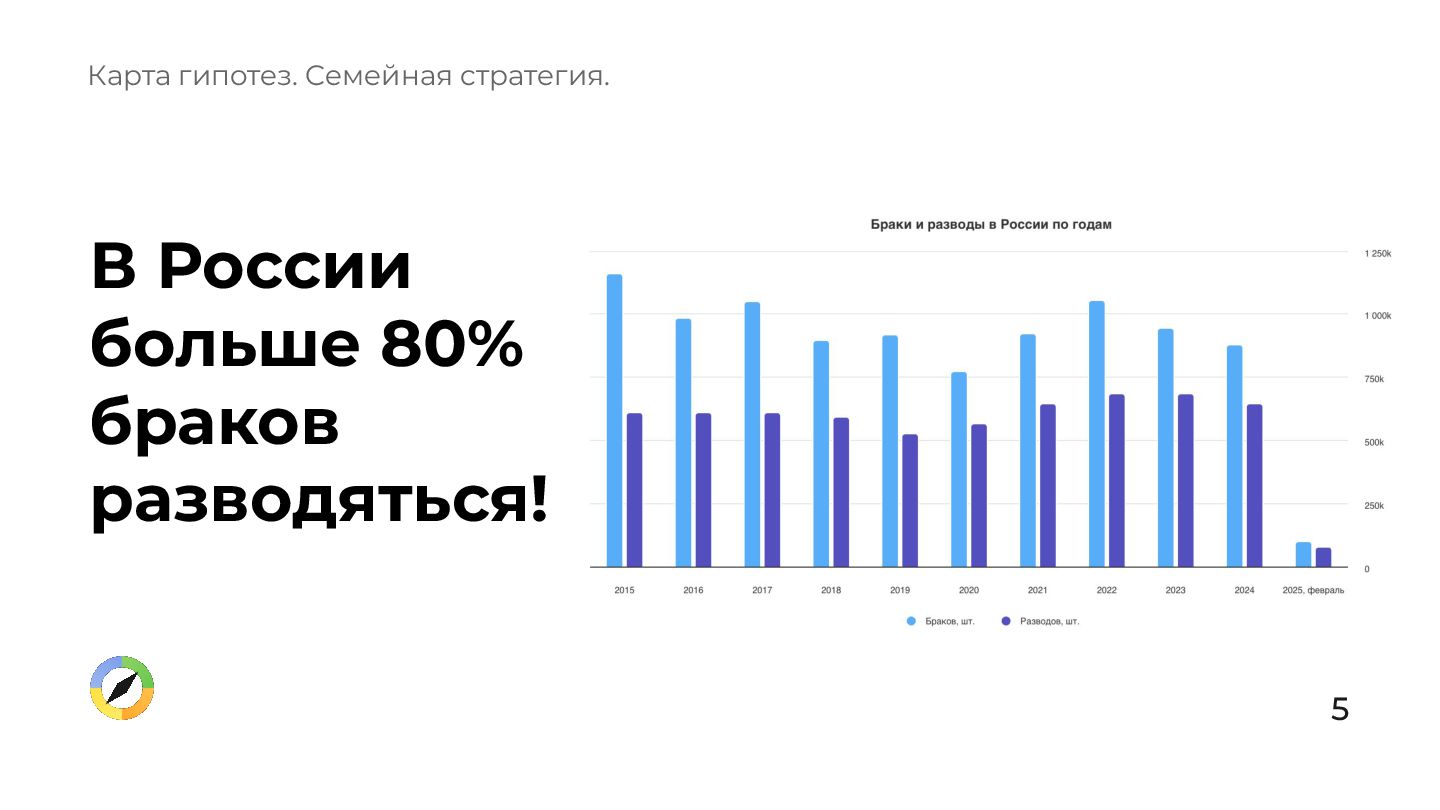 Карта гипотез. Семейная стратегия.

В России больше 80% браков разводяться!

Браки и разводы в России по годам

1 250k
1 000k
750k
500k
250k
0

2015
2016
2017
2018
2019
2020
2021
2022
2023
2024
2025, февраль

Браков, шт.
Разводов, шт.

5